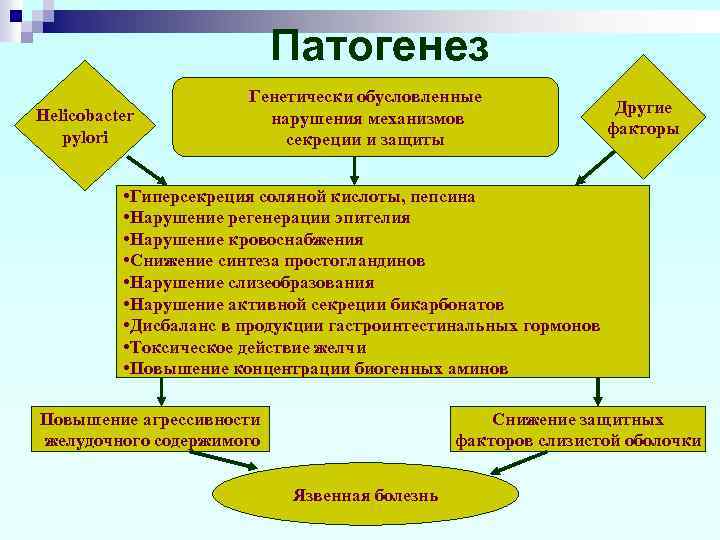 Патогенез

Helicobacter pylori

Генетически обусловленные нарушения механизмов секреции и защиты

Другие факторы

•Гиперсекреция соляной кислоты, пепсина
•Нарушение регенерации эпителия
•Нарушение кровоснабжения
•Снижение синтеза простогландинов
•Нарушение слизеобразования
•Нарушение активной секреции бикарбонатов
•Дисбаланс в продукции гастроинтестинальных гормонов
•Токсическое действие желчи
•Повышение концентрации биогенных аминов

Повышение агрессивности желудочного содержимого

Снижение защитных факторов слизистой оболочки

Язвенная болезнь